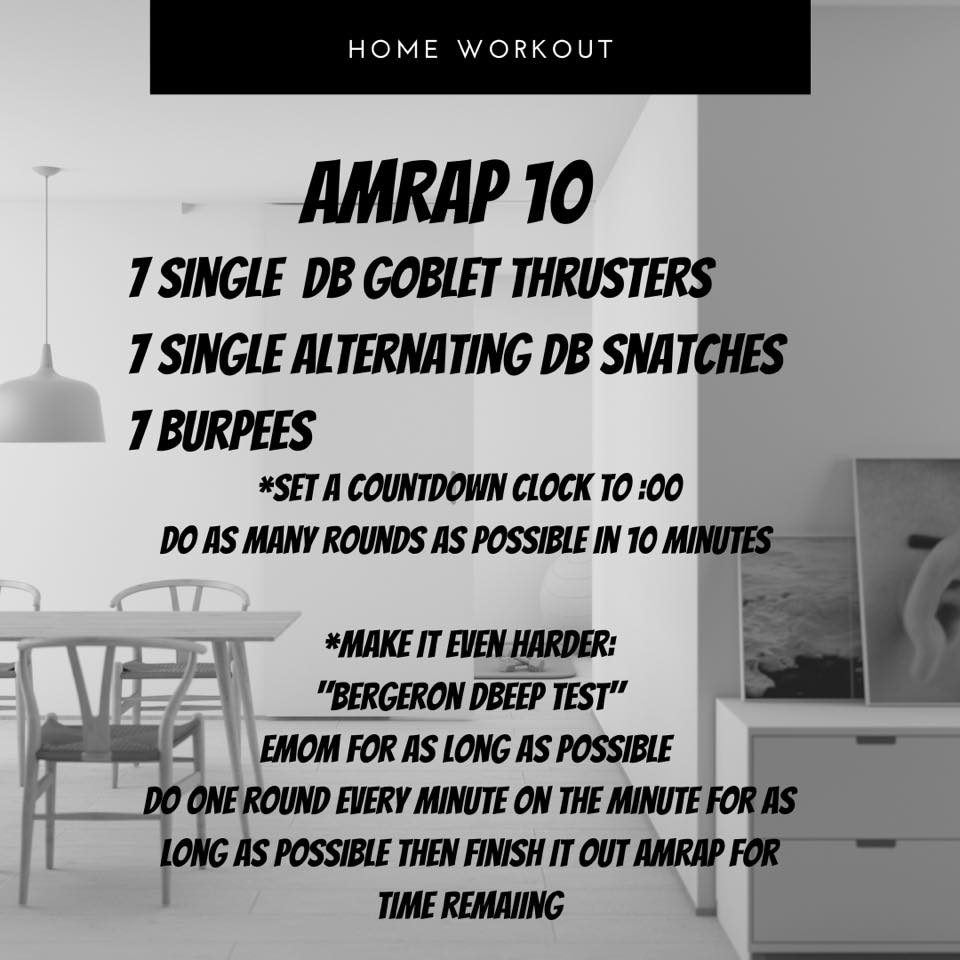 HOME WORKOUT

AMRAP 10

7 SINGLE DB GOBLET THRUSTERS

7 SINGLE ALTERNATING DB SNATCHES

7 BURPEES

*SET A COUNTDOWN CLOCK TO :00
DO AS MANY ROUNDS AS POSSIBLE IN 10 MINUTES

*MAKE IT EVEN HARDER:
"BERGERON DBEEP TEST"
EMOM FOR AS LONG AS POSSIBLE
DO ONE ROUND EVERY MINUTE ON THE MINUTE FOR AS LONG AS POSSIBLE THEN FINISH IT OUT AMRAP FOR TIME REMAIING